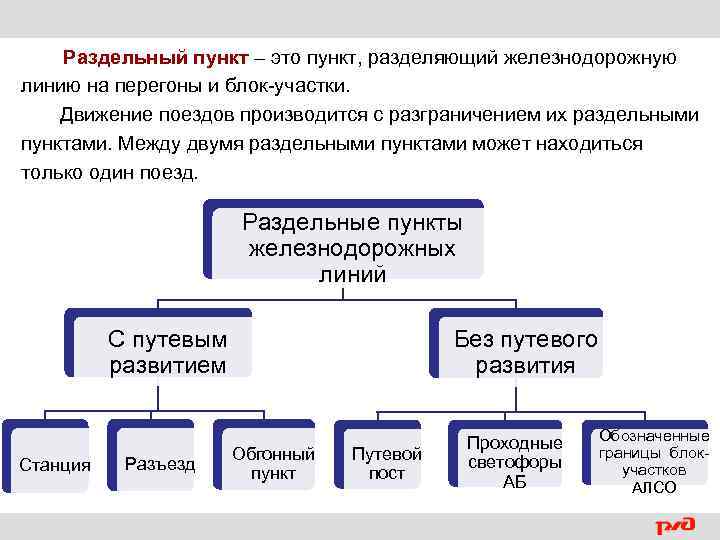 Раздельный пункт – это пункт, разделяющий железнодорожную линию на перегоны и блок-участки.

Движение поездов производится с разграничением их раздельными пунктами. Между двумя раздельными пунктами может находиться только один поезд.

Раздельные пункты железнодорожных линий

С путевым развитием

Без путевого развития

Станция

Разъезд

Обгонный пункт

Путевой пост

Проходные светофоры АБ

Обозначенные границы блок-участков АЛСО

РЖД